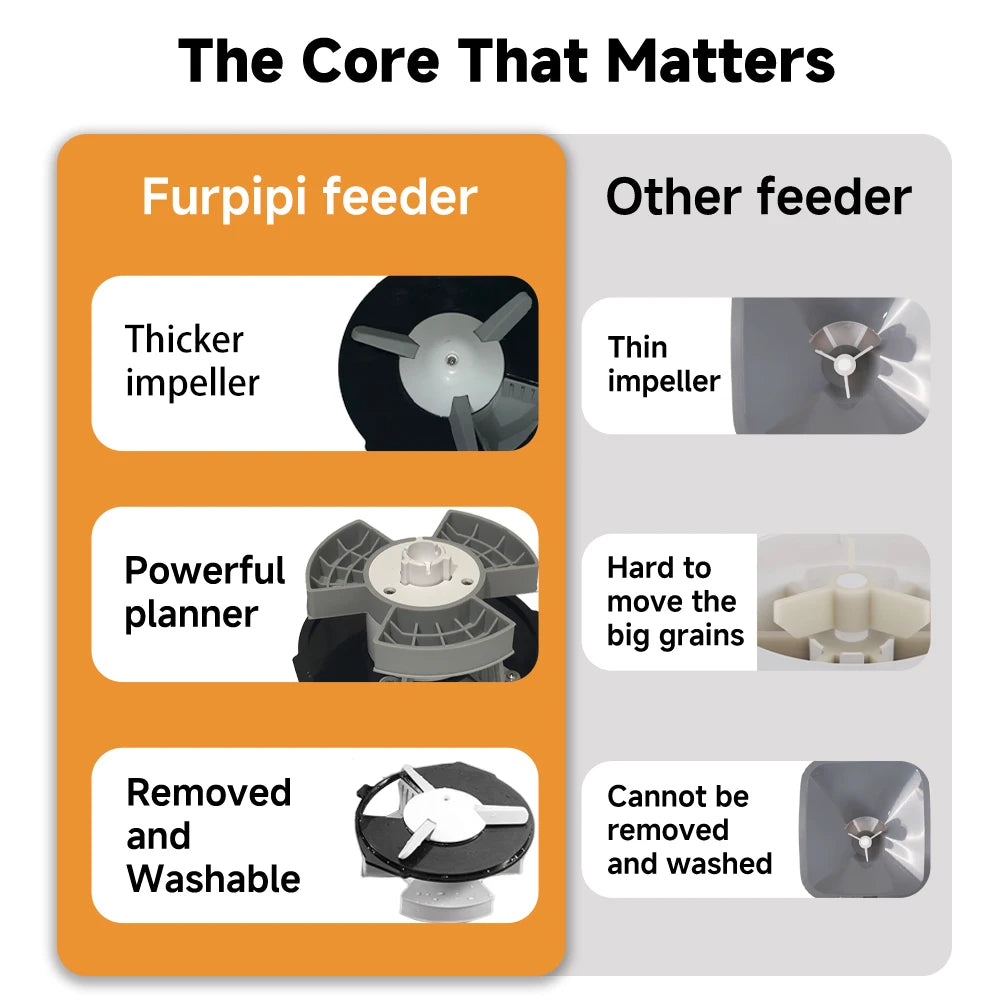 The Core That Matters

Furpipi feeder

Thicker impeller

Powerful planner

Removed and Washable

Other feeder

Thin impeller

Hard to move the big grains

Cannot be removed and washed